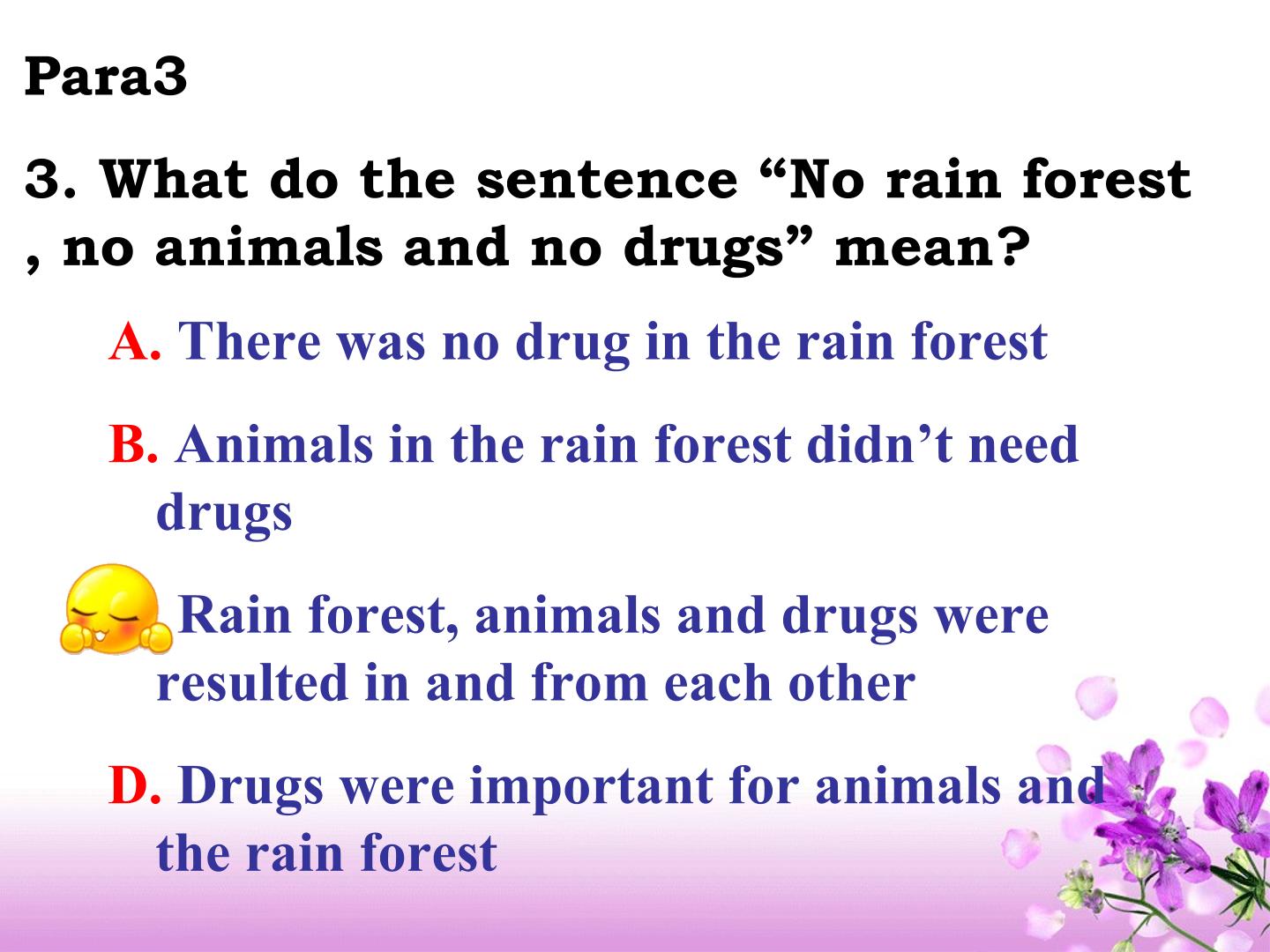 Para3

3. What do the sentence “No rain forest , no animals and no drugs” mean?

A. There was no drug in the rain forest

B. Animals in the rain forest didn’t need drugs

Rain forest, animals and drugs were resulted in and from each other

D. Drugs were important for animals and the rain forest